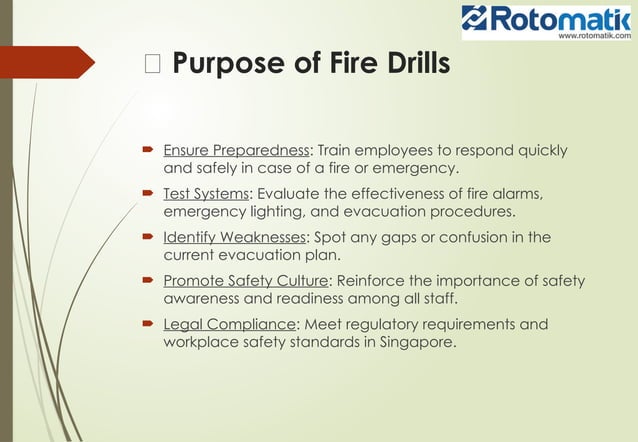 Rotomatik
www.rotomatik.com

□ Purpose of Fire Drills

Ensure Preparedness: Train employees to respond quickly and safely in case of a fire or emergency.

Test Systems: Evaluate the effectiveness of fire alarms, emergency lighting, and evacuation procedures.

Identify Weaknesses: Spot any gaps or confusion in the current evacuation plan.

Promote Safety Culture: Reinforce the importance of safety awareness and readiness among all staff.

Legal Compliance: Meet regulatory requirements and workplace safety standards in Singapore.